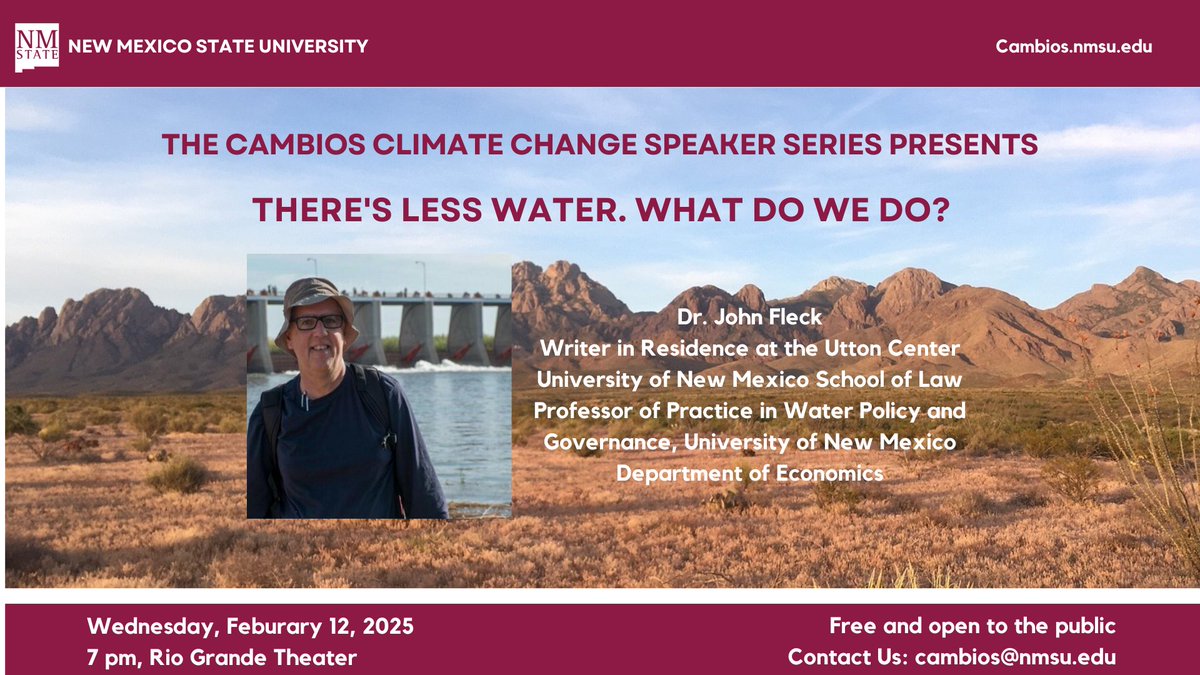 NM STATE NEW MEXICO STATE UNIVERSITY

Cambios.nmsu.edu

THE CAMBIOS CLIMATE CHANGE SPEAKER SERIES PRESENTS

THERE'S LESS WATER. WHAT DO WE DO?

Dr. John Fleck
Writer in Residence at the Utton Center
University of New Mexico School of Law
Professor of Practice in Water Policy and Governance, University of New Mexico Department of Economics

Wednesday, Feburary 12, 2025
7 pm, Rio Grande Theater

Free and open to the public
Contact Us: cambios@nmsu.edu